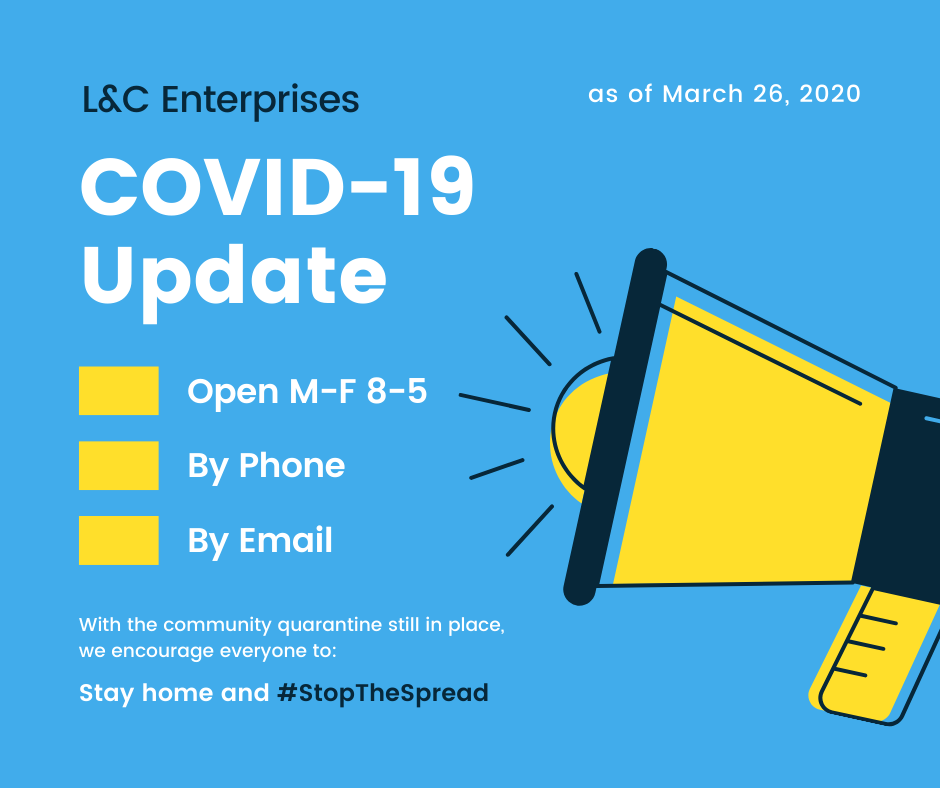 L&C Enterprises

as of March 26, 2020

COVID-19 Update

Open M-F 8-5

By Phone

By Email

With the community quarantine still in place, we encourage everyone to:

Stay home and #StopTheSpread